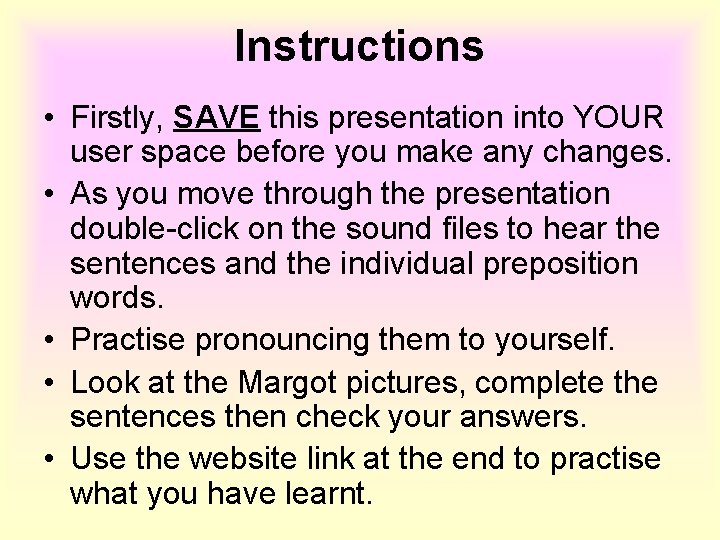 Instructions

• Firstly, SAVE this presentation into YOUR user space before you make any changes.

• As you move through the presentation double-click on the sound files to hear the sentences and the individual preposition words.

• Practise pronouncing them to yourself.

• Look at the Margot pictures, complete the sentences then check your answers.

• Use the website link at the end to practise what you have learnt.